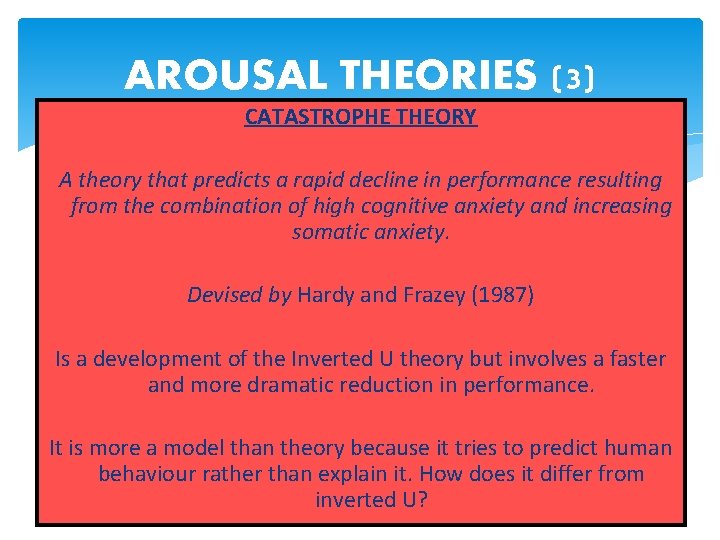 AROUSAL THEORIES (3)

CATASTROPHE THEORY

A theory that predicts a rapid decline in performance resulting from the combination of high cognitive anxiety and increasing somatic anxiety.

Devised by Hardy and Frazey (1987)

Is a development of the Inverted U theory but involves a faster and more dramatic reduction in performance.

It is more a model than theory because it tries to predict human behaviour rather than explain it. How does it differ from inverted U?